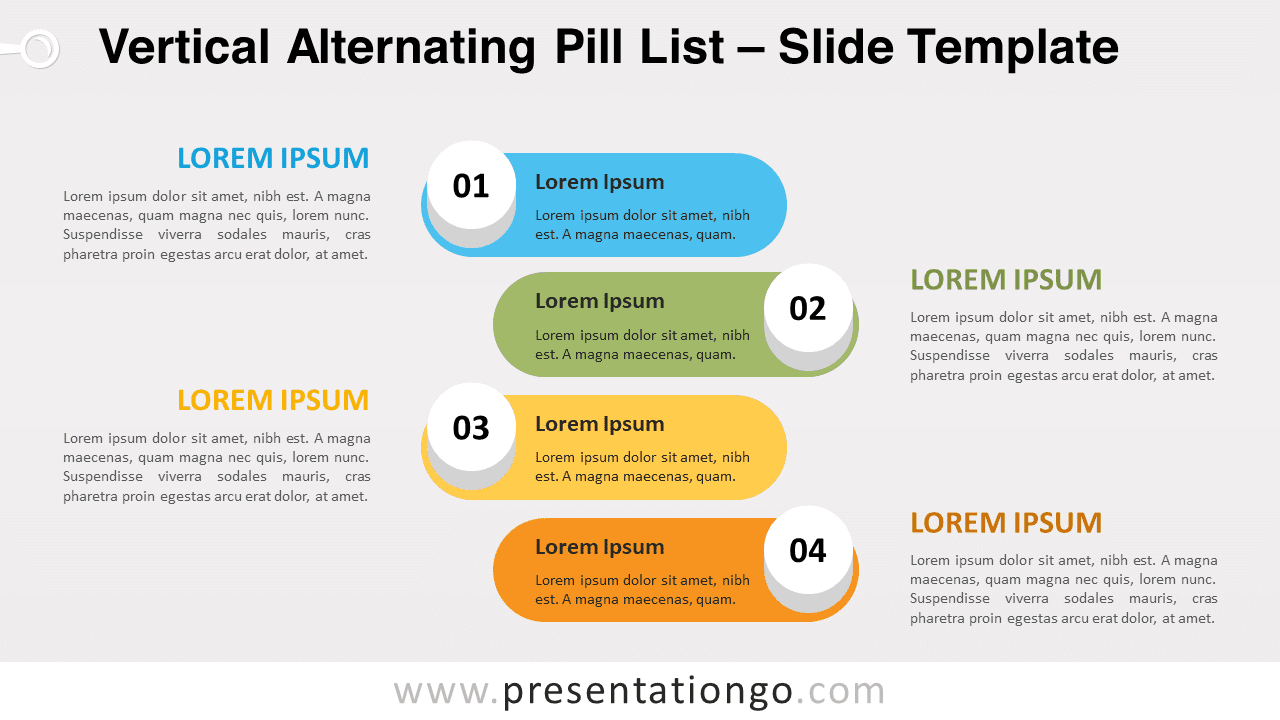 Vertical Alternating Pill List – Slide Template

LOREM IPSUM

Lorem ipsum dolor sit amet, nibh est. A magna maecenas, quam magna nec quis, lorem nunc. Suspendisse viverra sodales mauris, cras pharetra proin egestas arcu erat dolor, at amet.

01

Lorem Ipsum

Lorem ipsum dolor sit amet, nibh est. A magna maecenas, quam.

Lorem Ipsum

Lorem ipsum dolor sit amet, nibh est. A magna maecenas, quam.

02

LOREM IPSUM

Lorem ipsum dolor sit amet, nibh est. A magna maecenas, quam magna nec quis, lorem nunc. Suspendisse viverra sodales mauris, cras pharetra proin egestas arcu erat dolor, at amet.

LOREM IPSUM

Lorem ipsum dolor sit amet, nibh est. A magna maecenas, quam magna nec quis, lorem nunc. Suspendisse viverra sodales mauris, cras pharetra proin egestas arcu erat dolor, at amet.

03

Lorem Ipsum

Lorem ipsum dolor sit amet, nibh est. A magna maecenas, quam.

Lorem Ipsum

Lorem ipsum dolor sit amet, nibh est. A magna maecenas, quam.

04

LOREM IPSUM

Lorem ipsum dolor sit amet, nibh est. A magna maecenas, quam magna nec quis, lorem nunc. Suspendisse viverra sodales mauris, cras pharetra proin egestas arcu erat dolor, at amet.

www.presentationgo.com